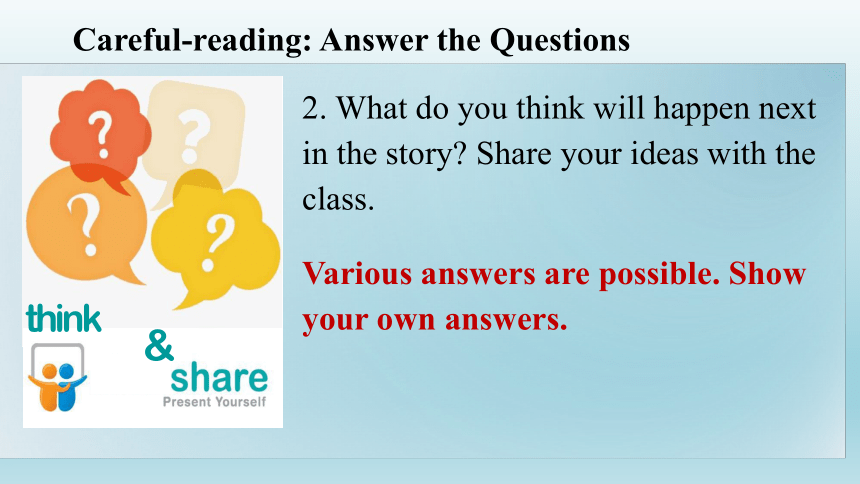 Careful-reading: Answer the Questions

?
?
?
?

think
&
share
Present Yourself

2. What do you think will happen next in the story? Share your ideas with the class.

Various answers are possible. Show your own answers.